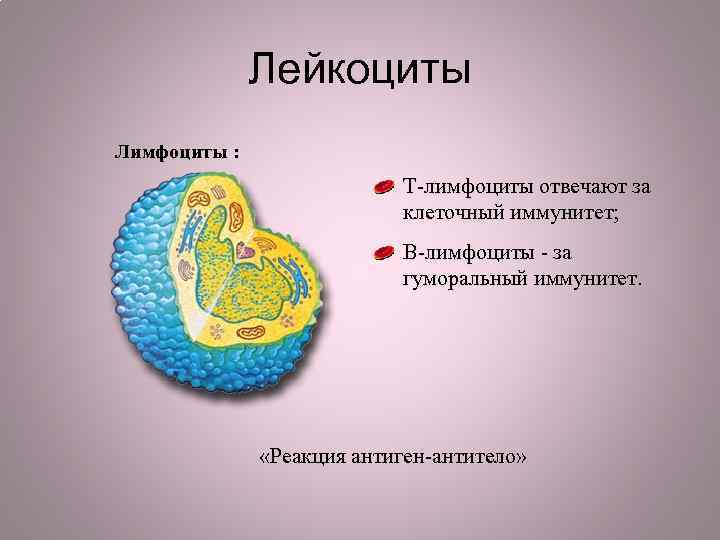 Лейкоциты

Лимфоциты :

Т-лимфоциты отвечают за клеточный иммунитет;

В-лимфоциты - за гуморальный иммунитет.

«Реакция антиген-антитело»